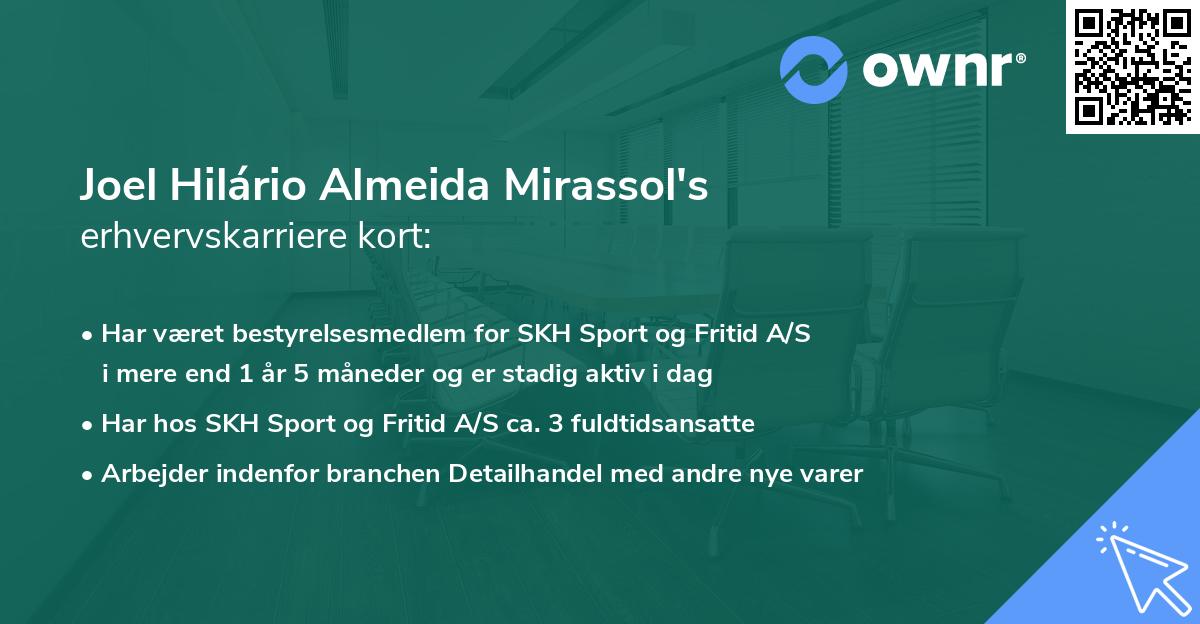 ownr®

Joel Hilário Almeida Mirassol's erhvervskarriere kort:

• Har været bestyrelsesmedlem for SKH Sport og Fritid A/S i mere end 1 år 5 måneder og er stadig aktiv i dag
• Har hos SKH Sport og Fritid A/S ca. 3 fuldtidsansatte
• Arbejder indenfor branchen Detailhandel med andre nye varer